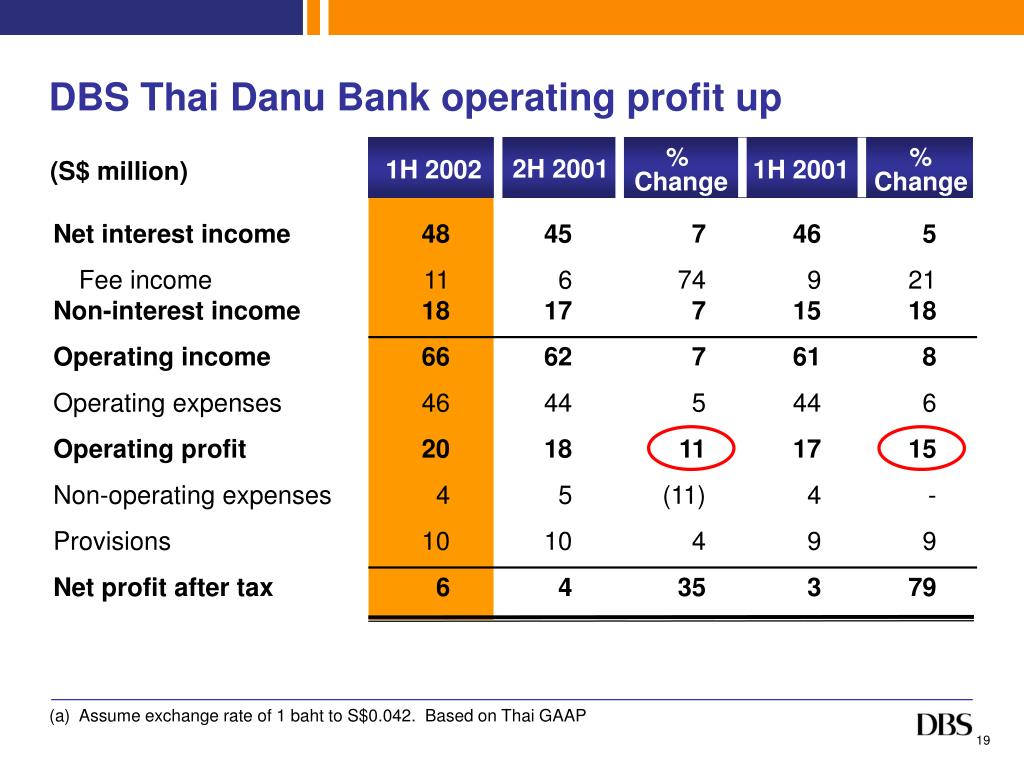 DBS Thai Danu Bank operating profit up

| (S$ million) | 1H 2002 | 2H 2001 | % Change | 1H 2001 | % Change |
|---|---|---|---|---|---|
| Net interest income | 48 | 45 | 7 | 46 | 5 |
| Fee income | 11 | 6 | 74 | 9 | 21 |
| Non-interest income | 18 | 17 | 7 | 15 | 18 |
| Operating income | 66 | 62 | 7 | 61 | 8 |
| Operating expenses | 46 | 44 | 5 | 44 | 6 |
| Operating profit | 20 | 18 | 11 | 17 | 15 |
| Non-operating expenses | 4 | 5 | (11) | 4 | - |
| Provisions | 10 | 10 | 4 | 9 | 9 |
| Net profit after tax | 6 | 4 | 35 | 3 | 79 |

(a) Assume exchange rate of 1 baht to S$0.042. Based on Thai GAAP

DBS

19